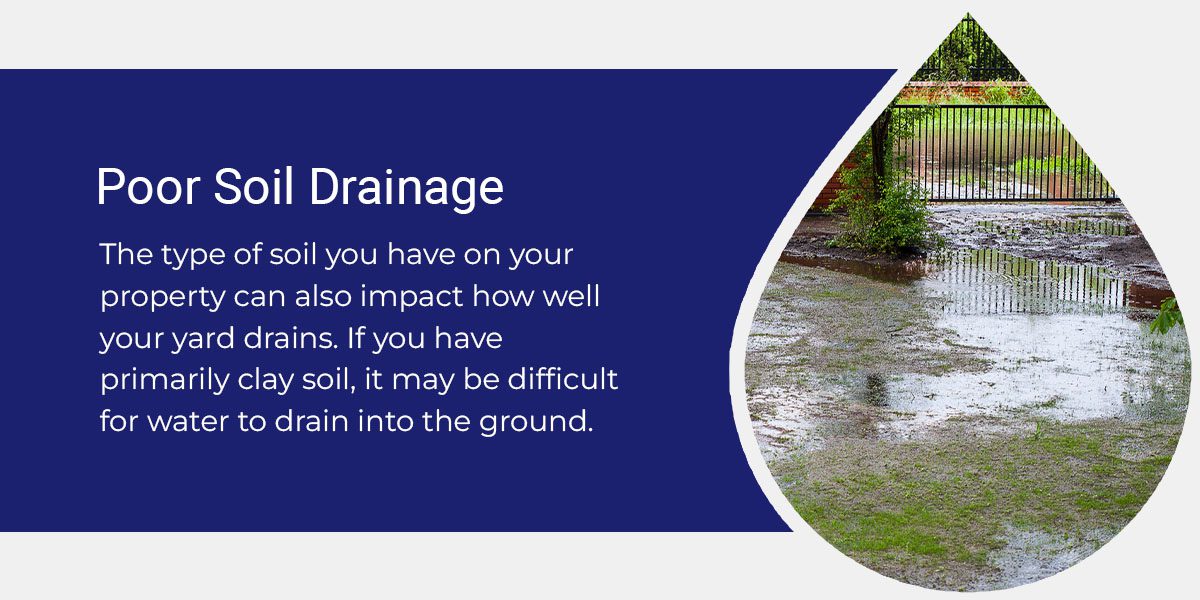 Poor Soil Drainage

The type of soil you have on your property can also impact how well your yard drains. If you have primarily clay soil, it may be difficult for water to drain into the ground.